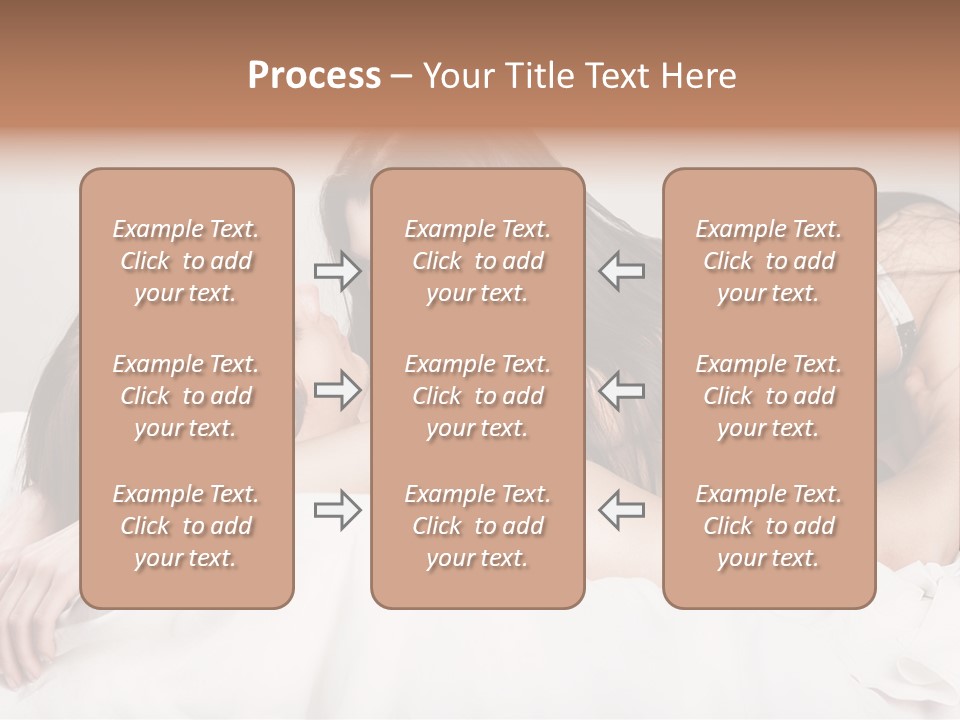 Process – Your Title Text Here

Example Text. Click to add your text.

Example Text. Click to add your text.

Example Text. Click to add your text.

Example Text. Click to add your text.

Example Text. Click to add your text.

Example Text. Click to add your text.

Example Text. Click to add your text.

Example Text. Click to add your text.

Example Text. Click to add your text.